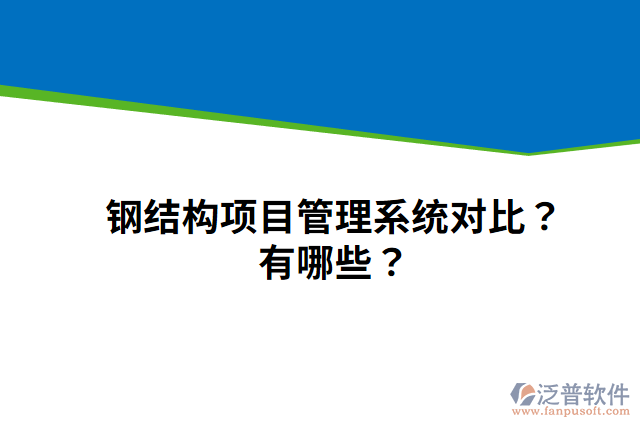 钢结构项目管理系统对比？
有哪些？

泛普软件
www.fanpusoft.com